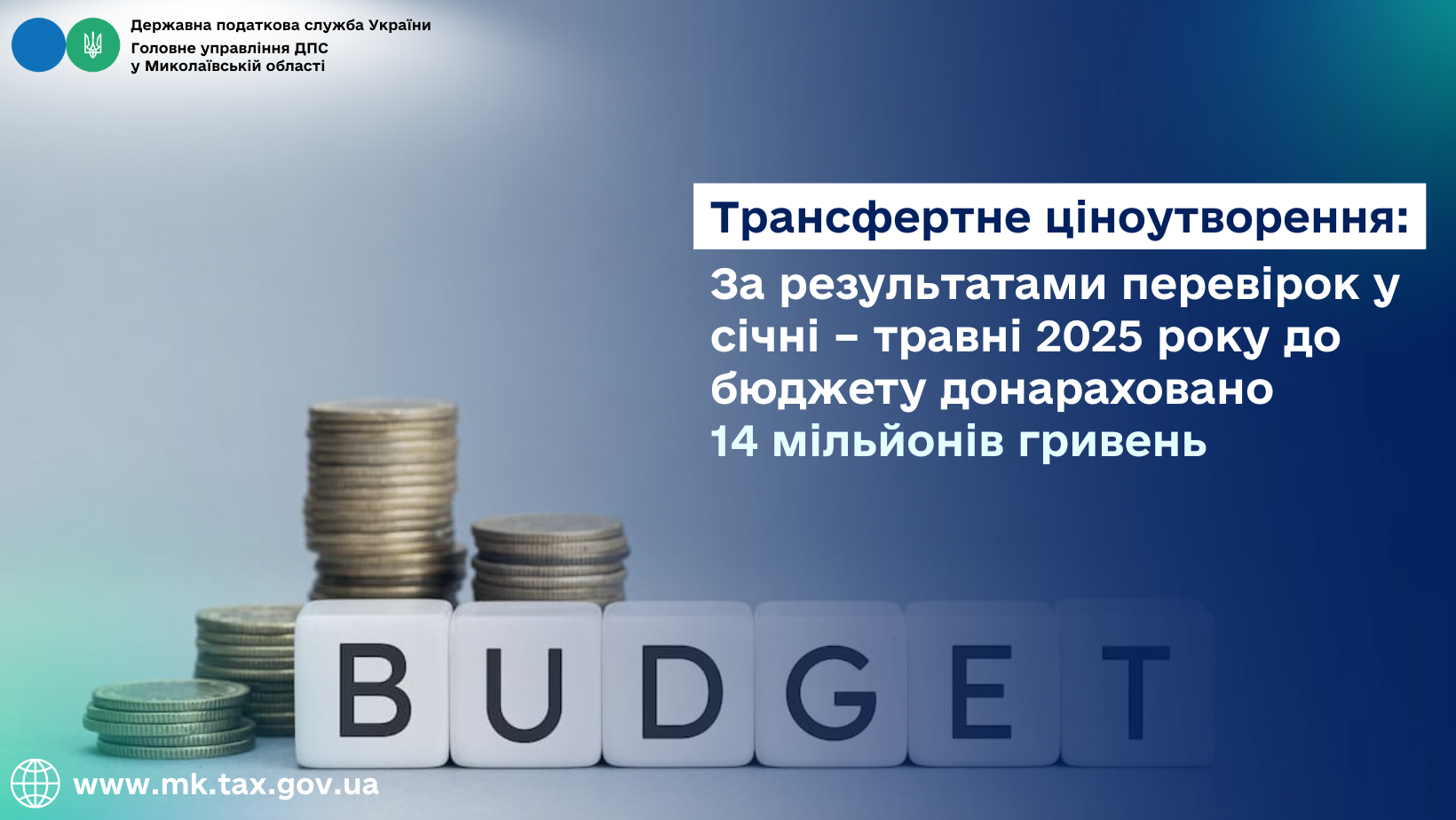 Державна податкова служба України
Головне управління ДПС
у Миколаївській області

Трансфертне ціноутворення:

За результатами перевірок у січні – травні 2025 року до бюджету донараховано 14 мільйонів гривень

BUDGET

www.mk.tax.gov.ua